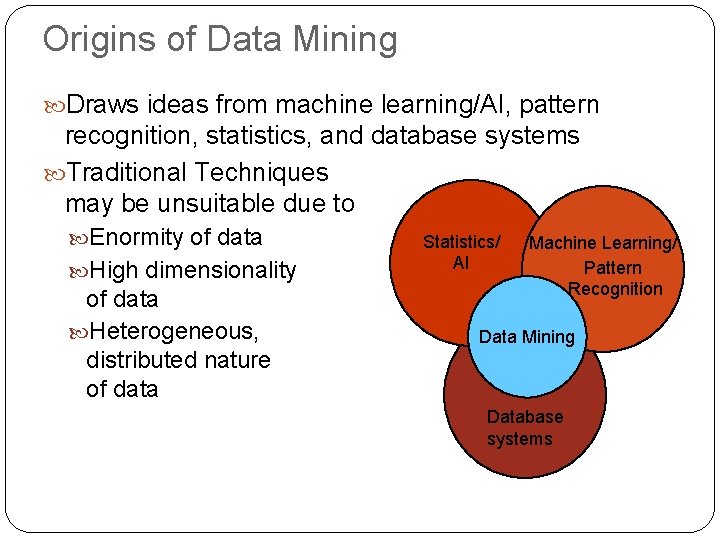 Origins of Data Mining

Draws ideas from machine learning/AI, pattern recognition, statistics, and database systems

Traditional Techniques may be unsuitable due to

Enormity of data

High dimensionality of data

Heterogeneous, distributed nature of data

Statistics/ AI

Machine Learning/ Pattern Recognition

Data Mining

Database systems